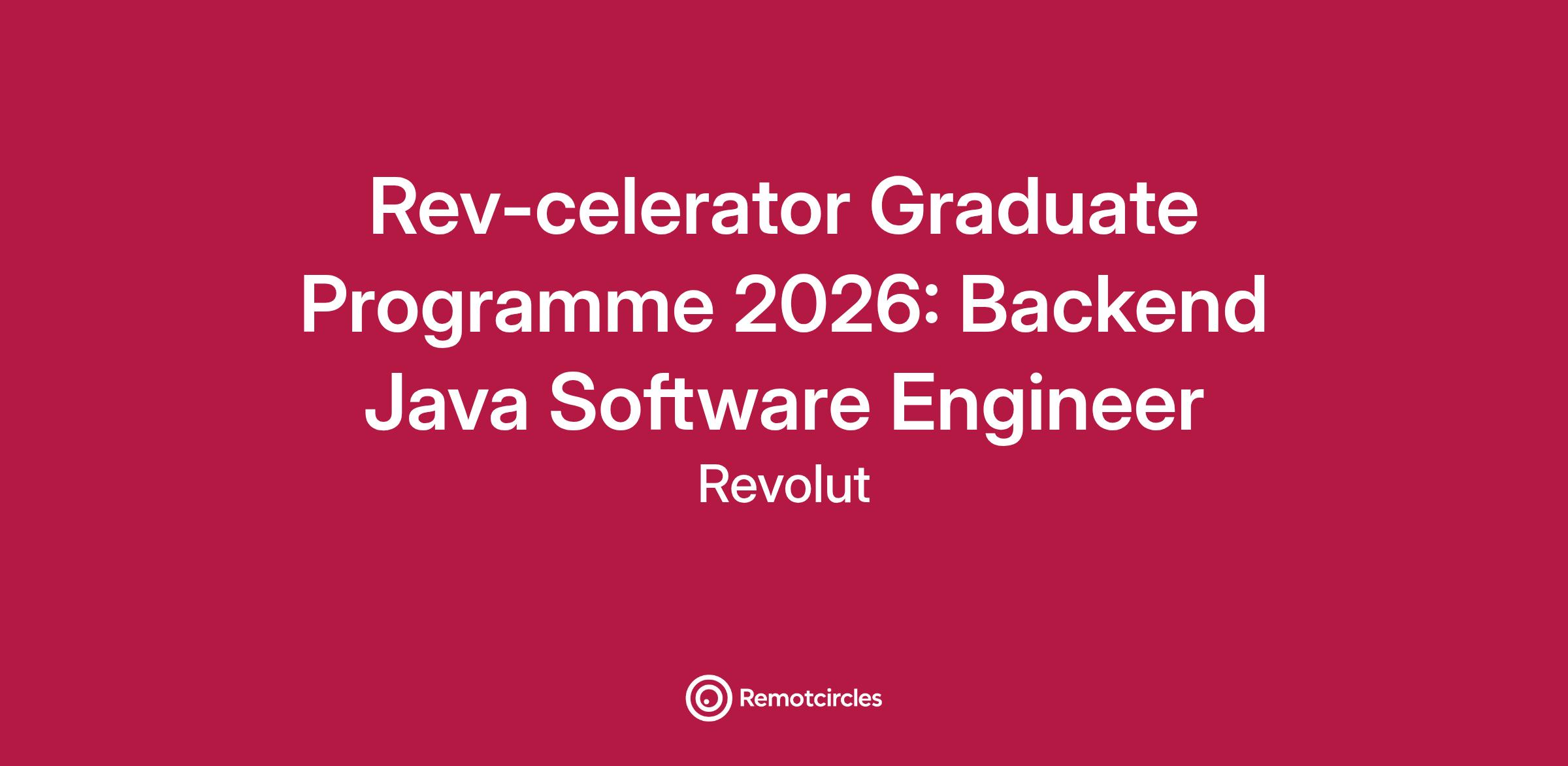 Rev-celerator Graduate Programme 2026: Backend Java Software Engineer

Revolut

Remotcircles